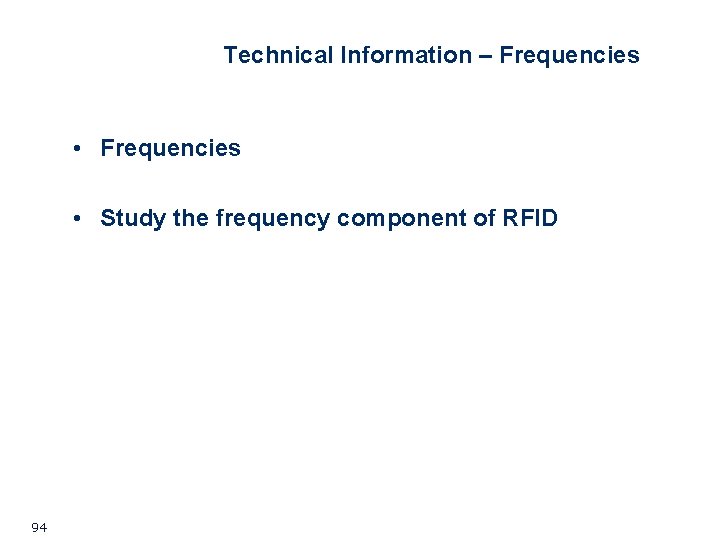 Technical Information – Frequencies

• Frequencies

• Study the frequency component of RFID

94